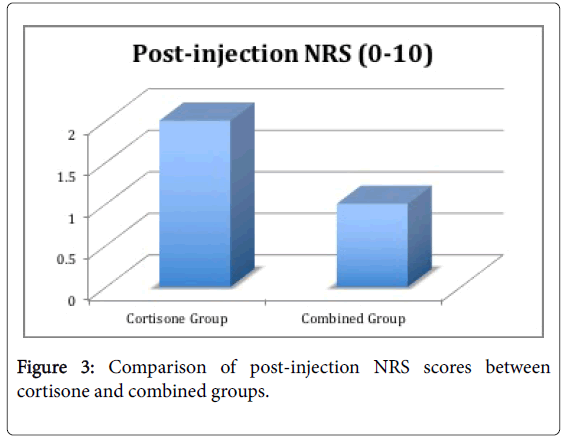 Post-injection NRS (0-10)

2
1.5
1
0.5
0

Cortisone Group
Combined Group

Figure 3: Comparison of post-injection NRS scores between cortisone and combined groups.